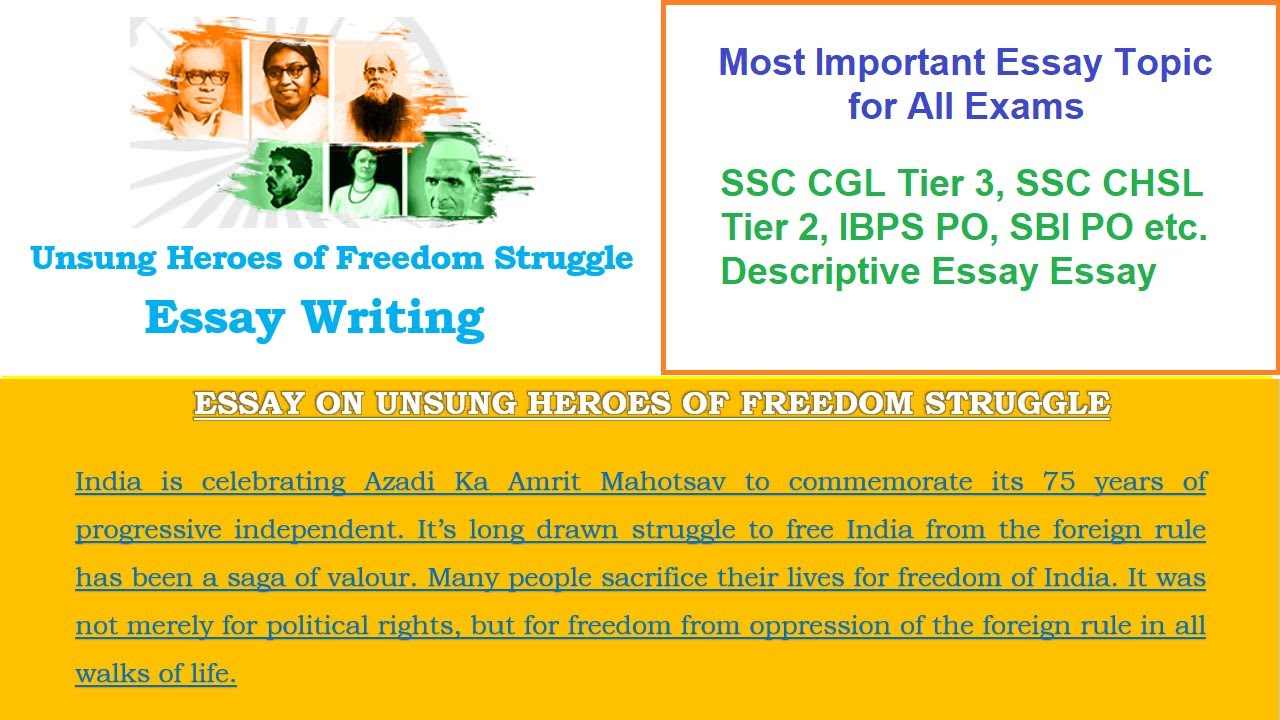 Unsung Heroes of Freedom Struggle

Essay Writing

Most Important Essay Topic for All Exams

SSC CGL Tier 3, SSC CHSL Tier 2, IBPS PO, SBI PO etc. Descriptive Essay Essay

ESSAY ON UNSUNG HEROES OF FREEDOM STRUGGLE

India is celebrating Azadi Ka Amrit Mahotsav to commemorate its 75 years of progressive independent. It's long drawn struggle to free India from the foreign rule has been a saga of valour. Many people sacrifice their lives for freedom of India. It was not merely for political rights, but for freedom from oppression of the foreign rule in all walks of life.